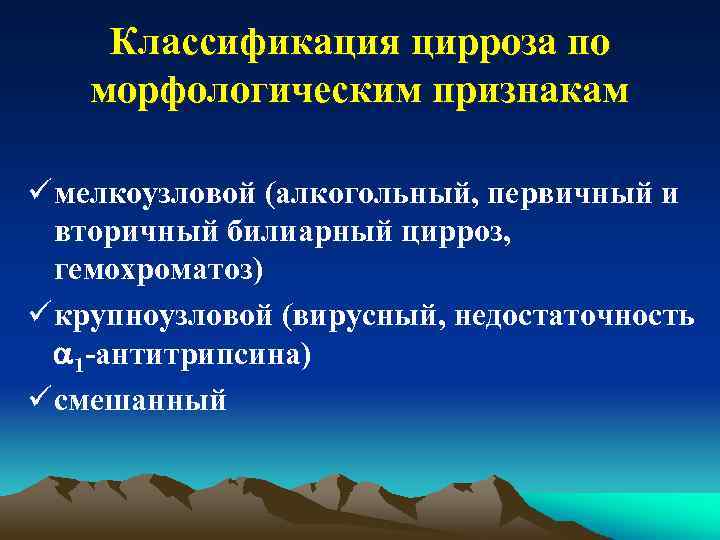 Классификация цирроза по морфологическим признакам

✓ мелкоузловой (алкогольный, первичный и вторичный билиарный цирроз, гемохроматоз)
✓ крупноузловой (вирусный, недостаточность $\alpha_1$-антитрипсина)
✓ смешанный